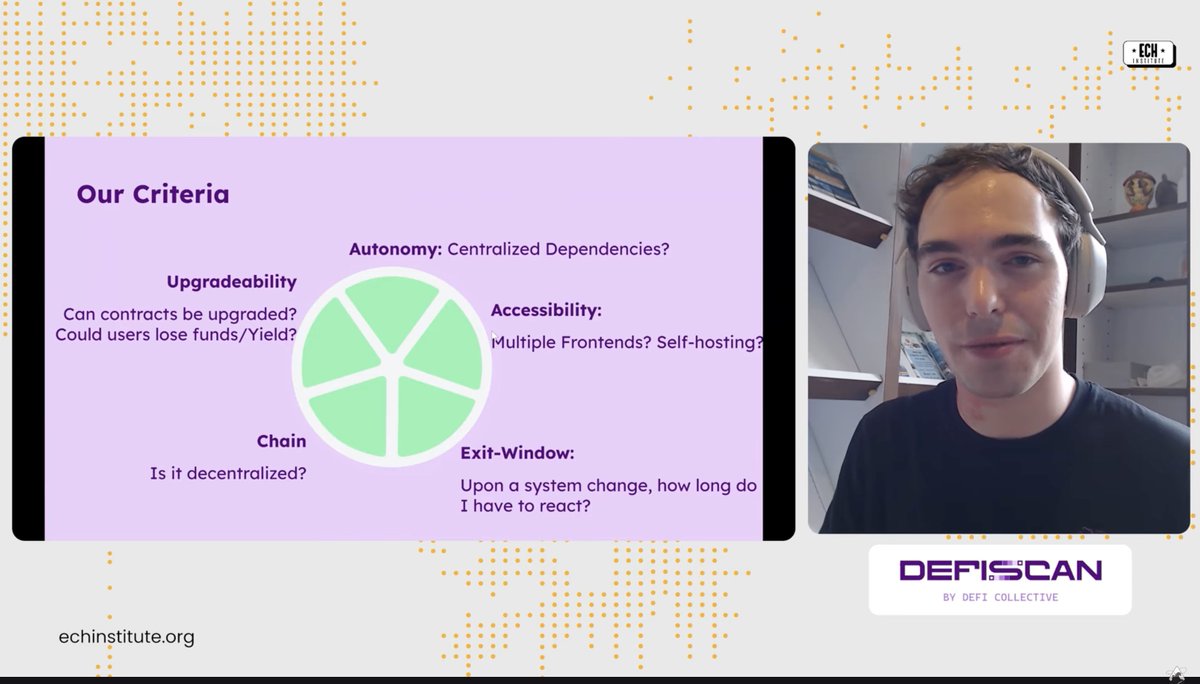 ECH INSTITUTE

Our Criteria

Autonomy: Centralized Dependencies?

Upgradeability

Can contracts be upgraded? Could users lose funds/Yield?

Accessibility:

Multiple Frontends? Self-hosting?

Chain

Is it decentralized?

Exit-Window:

Upon a system change, how long do I have to react?

DEFISCAN

BY DEFI COLLECTIVE

echinstitute.org